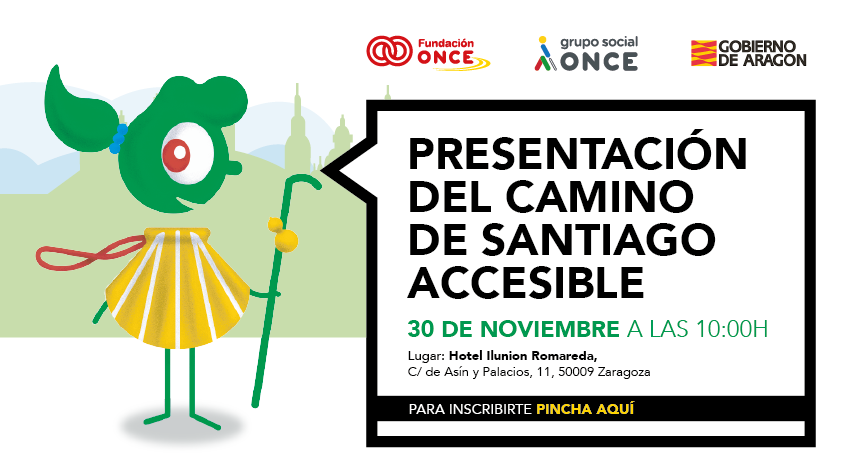 Fundación ONCE

grupo social ONCE

GOBIERNO DE ARAGON

PRESENTACIÓN DEL CAMINO DE SANTIAGO ACCESIBLE

30 DE NOVIEMBRE A LAS 10:00H

Lugar: Hotel Ilunion Romareda,
C/ de Asín y Palacios, 11, 50009 Zaragoza

PARA INSCRIBIRTE PINCHA AQUÍ